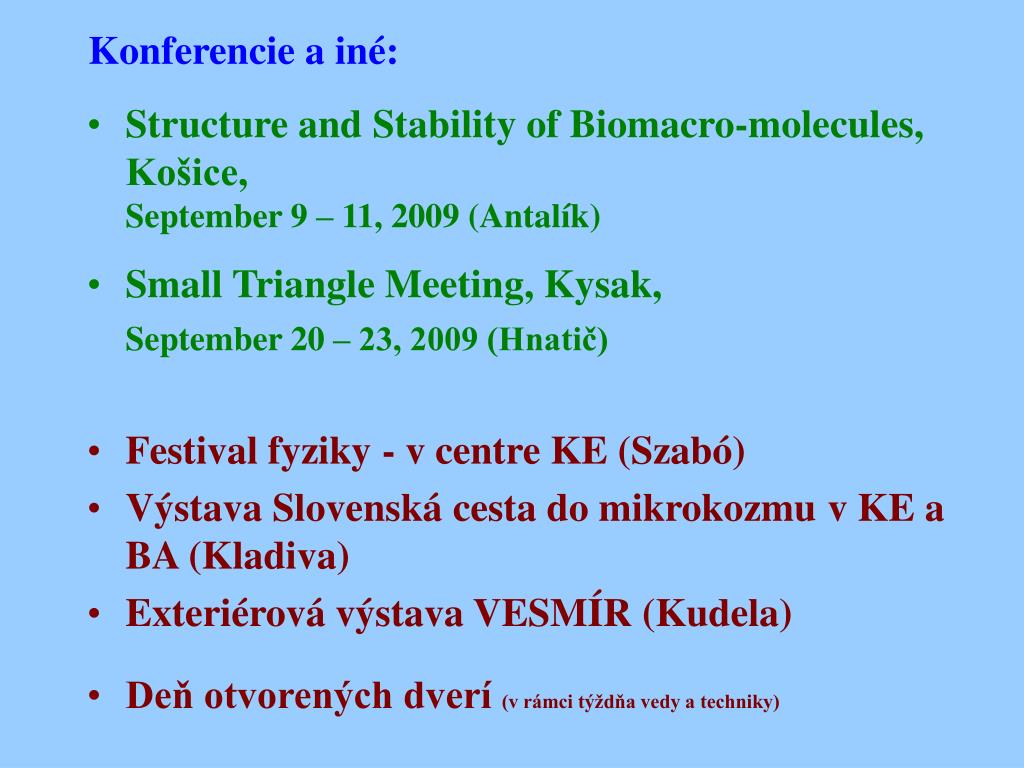 Konferencie a iné:

• Structure and Stability of Biomacro-molecules, Košice,
September 9 – 11, 2009 (Antalík)

• Small Triangle Meeting, Kysak,
September 20 – 23, 2009 (Hnatič)

• Festival fyziky - v centre KE (Szabó)

• Výstava Slovenská cesta do mikrokozmu v KE a BA (Kladiva)

• Exteriérová výstava VESMÍR (Kudela)

• Deň otvorených dverí (v rámci týždňa vedy a techniky)